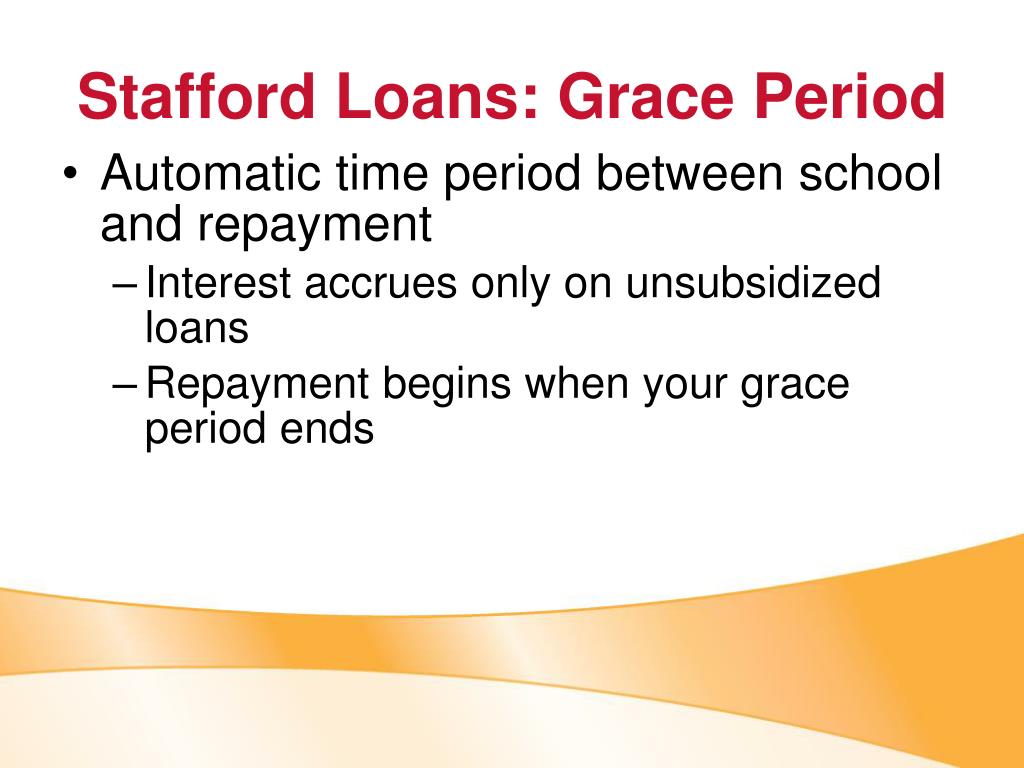 Stafford Loans: Grace Period

• Automatic time period between school and repayment
– Interest accrues only on unsubsidized loans
– Repayment begins when your grace period ends